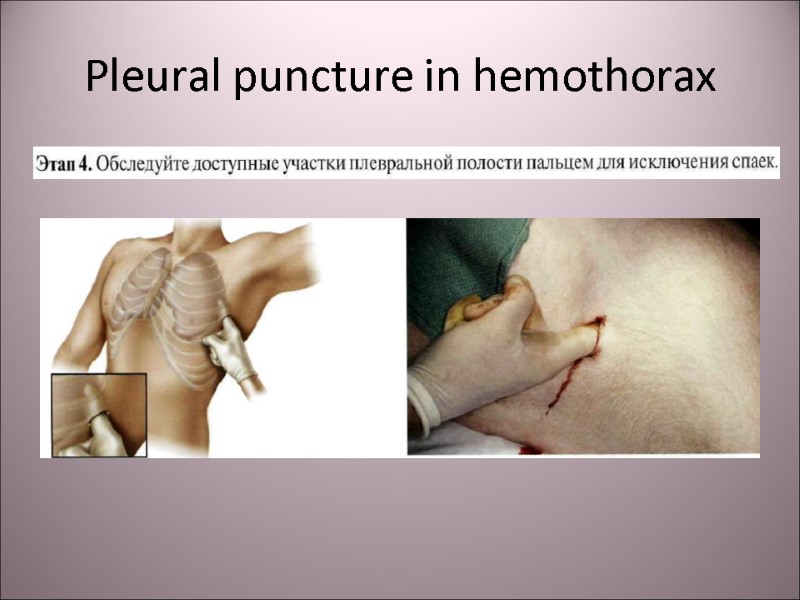 Pleural puncture in hemothorax

Этап 4. Обследуйте доступные участки плевральной полости пальцем для исключения спаек.